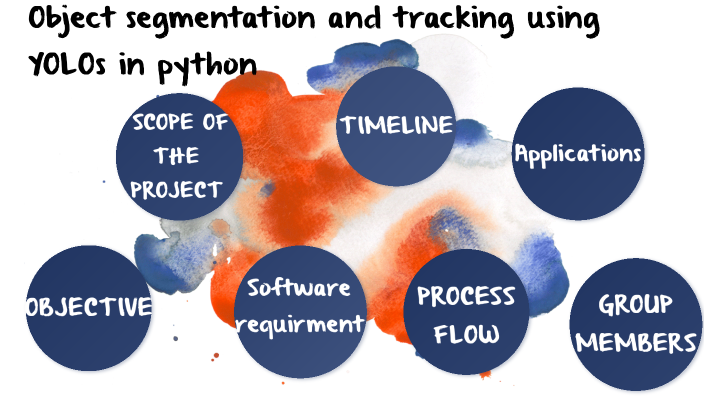 Object segmentation and tracking using YOLOs in python

SCOPE OF THE PROJECT

TIMELINE

Applications

OBJECTIVE

Software requirment

PROCESS FLOW

GROUP MEMBERS